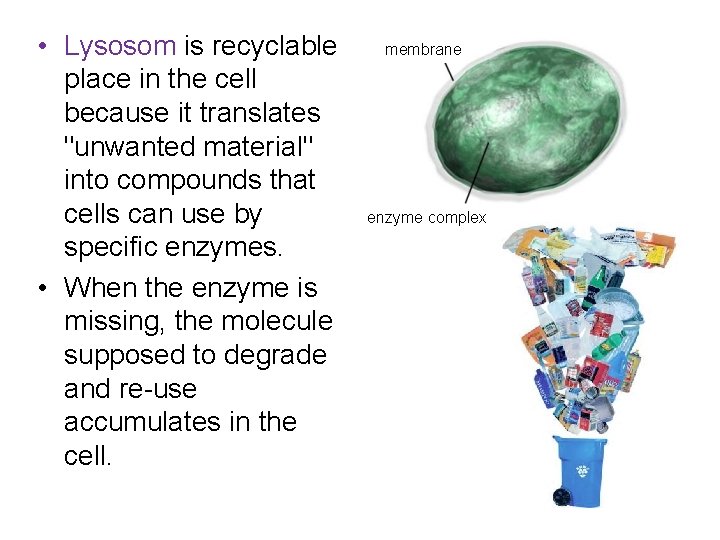 • Lysosom is recyclable place in the cell because it translates "unwanted material" into compounds that cells can use by specific enzymes.

• When the enzyme is missing, the molecule supposed to degrade and re-use accumulates in the cell.

membrane

enzyme complex